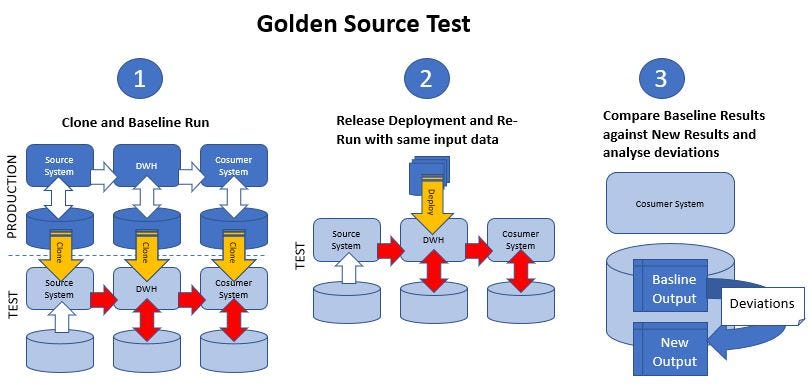 Golden Source Test

1

Clone and Baseline Run

PRODUCTION

Source System

DWH

Cosumer System

Clone

Clone

Clone

TEST

Source System

DWH

Cosumer System

2

Release Deployment and Re-Run with same input data

Deploy

TEST

Source System

DWH

Cosumer System

3

Compare Baseline Results against New Results and analyse deviations

Cosumer System

Basline Output

Deviations

New Output